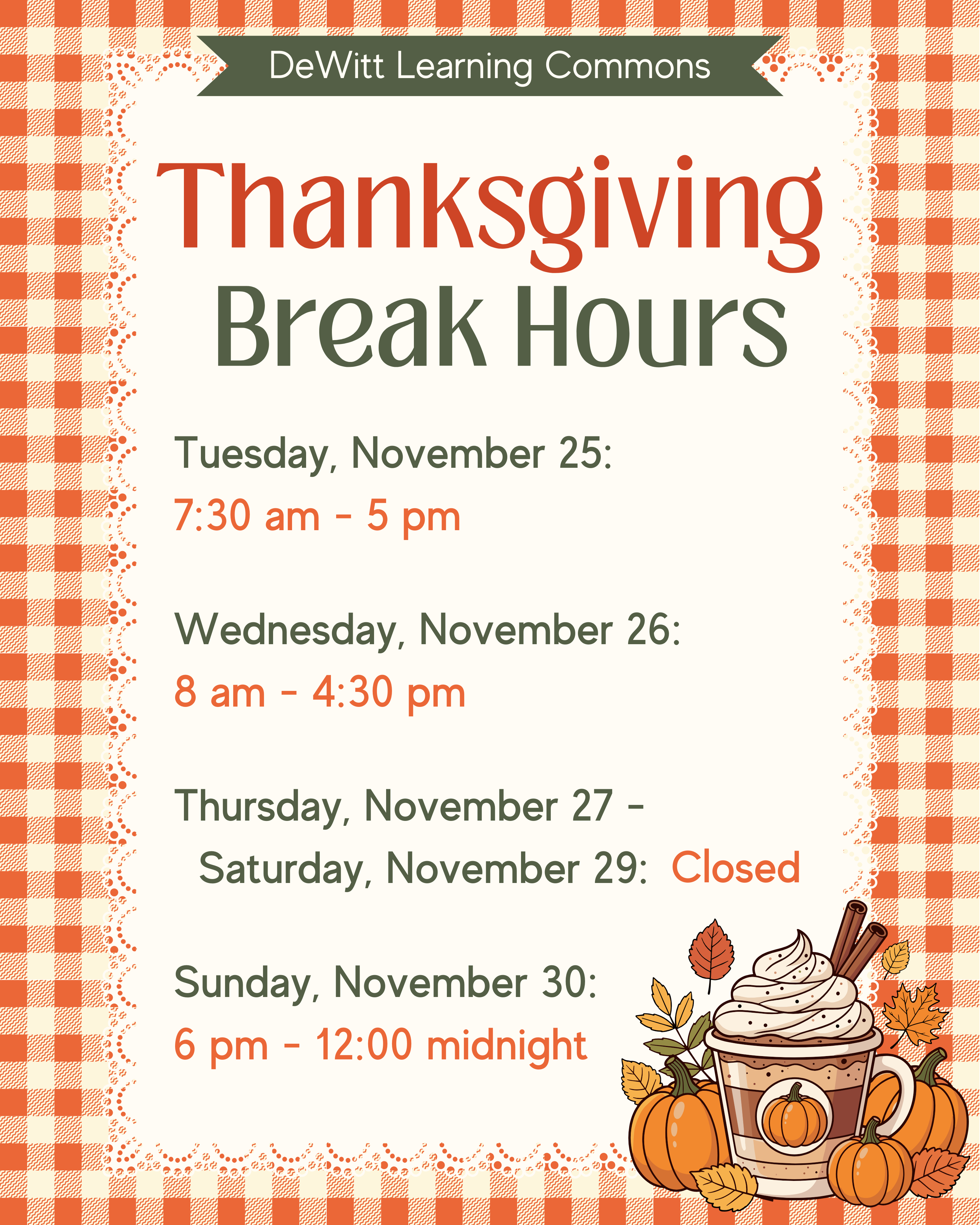 DeWitt Learning Commons

Thanksgiving Break Hours

Tuesday, November 25:
7:30 am - 5 pm

Wednesday, November 26:
8 am - 4:30 pm

Thursday, November 27 - Saturday, November 29: Closed

Sunday, November 30:
6 pm - 12:00 midnight